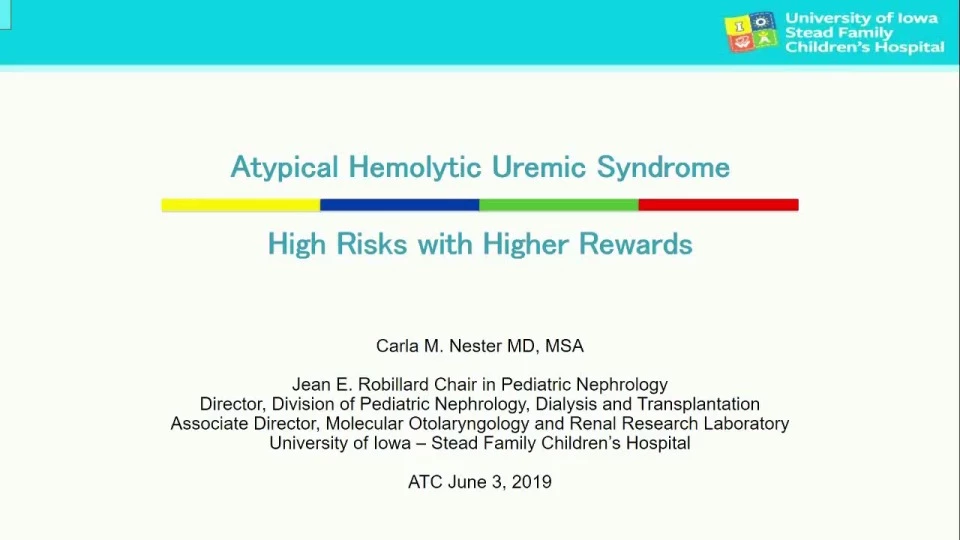 University of Iowa
Stead Family
Children's Hospital

Atypical Hemolytic Uremic Syndrome

High Risks with Higher Rewards

Carla M. Nester MD, MSA

Jean E. Robillard Chair in Pediatric Nephrology
Director, Division of Pediatric Nephrology, Dialysis and Transplantation
Associate Director, Molecular Otolaryngology and Renal Research Laboratory
University of Iowa – Stead Family Children's Hospital

ATC June 3, 2019